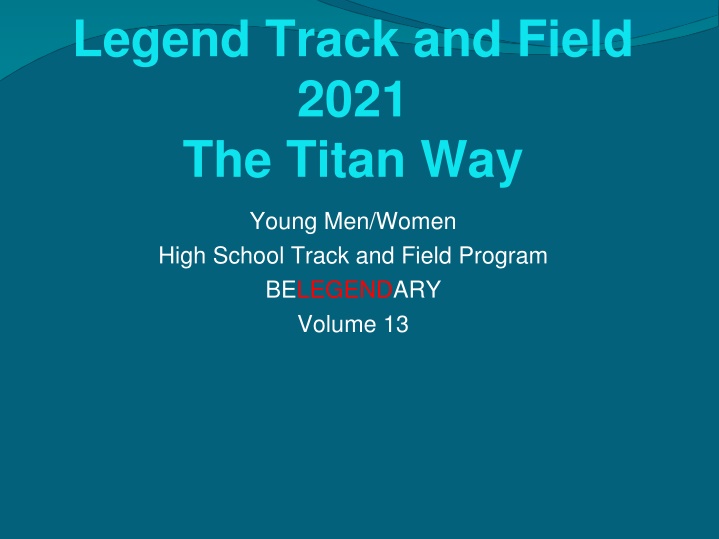 Legend Track and Field
2021
The Titan Way

Young Men/Women
High School Track and Field Program
BELEGENDARY
Volume 13